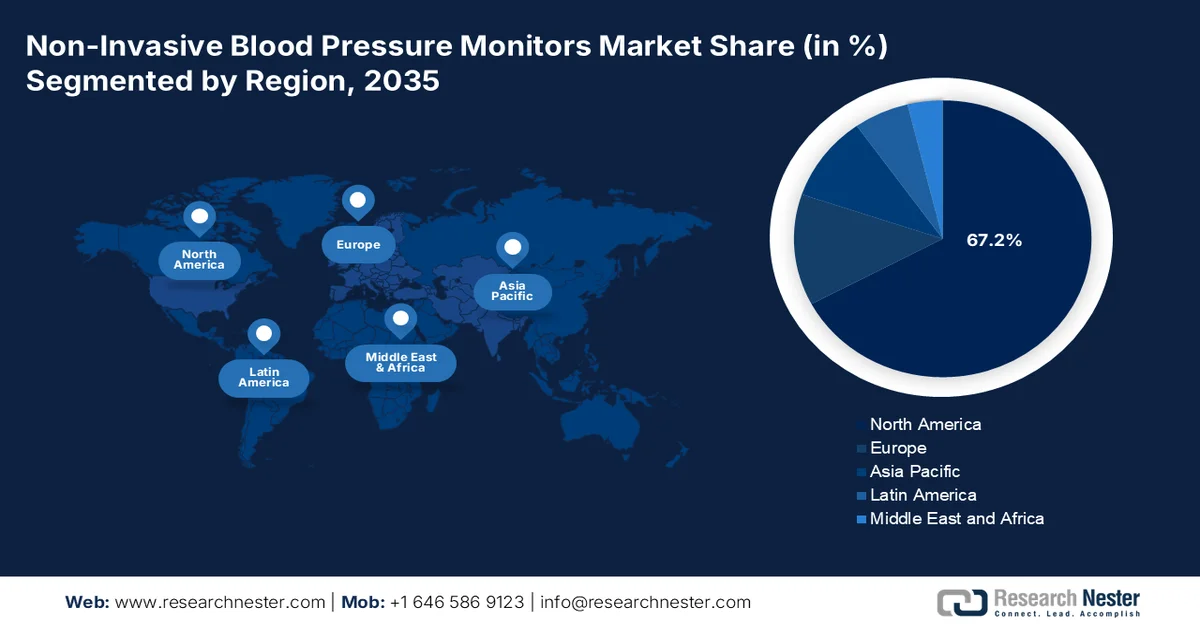 Non-Invasive Blood Pressure Monitors Market Share (in %) Segmented by Region, 2035

North America

Europe

Asia Pacific

Latin America

Middle East & Africa

67.2%

North America
Europe
Asia Pacific
Latin America
Middle East and Africa

Web: www.researchnester.com | Mob: +1 646 586 9123 | info@researchnester.com

Research Nester
Connect. Lead. Accomplish